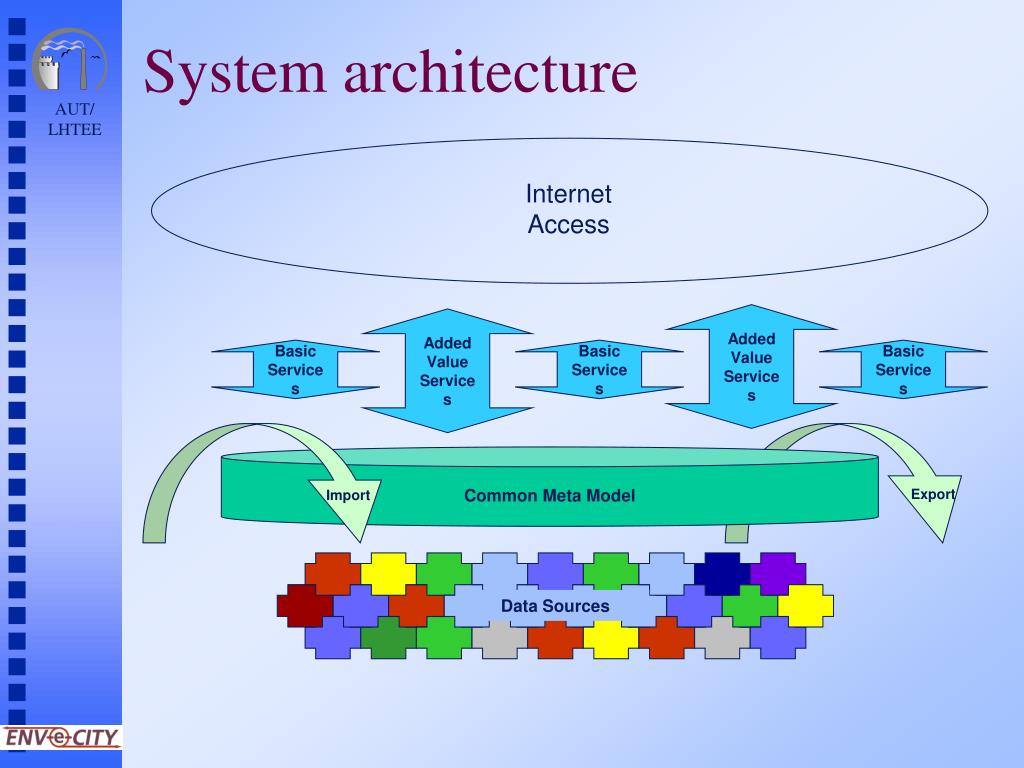 AUT/
LHTEE

System architecture

Internet
Access

Basic
Service
s

Added
Value
Service
s

Basic
Service
s

Added
Value
Service
s

Basic
Service
s

Import

Common Meta Model

Export

Data Sources

ENV-e-CITY